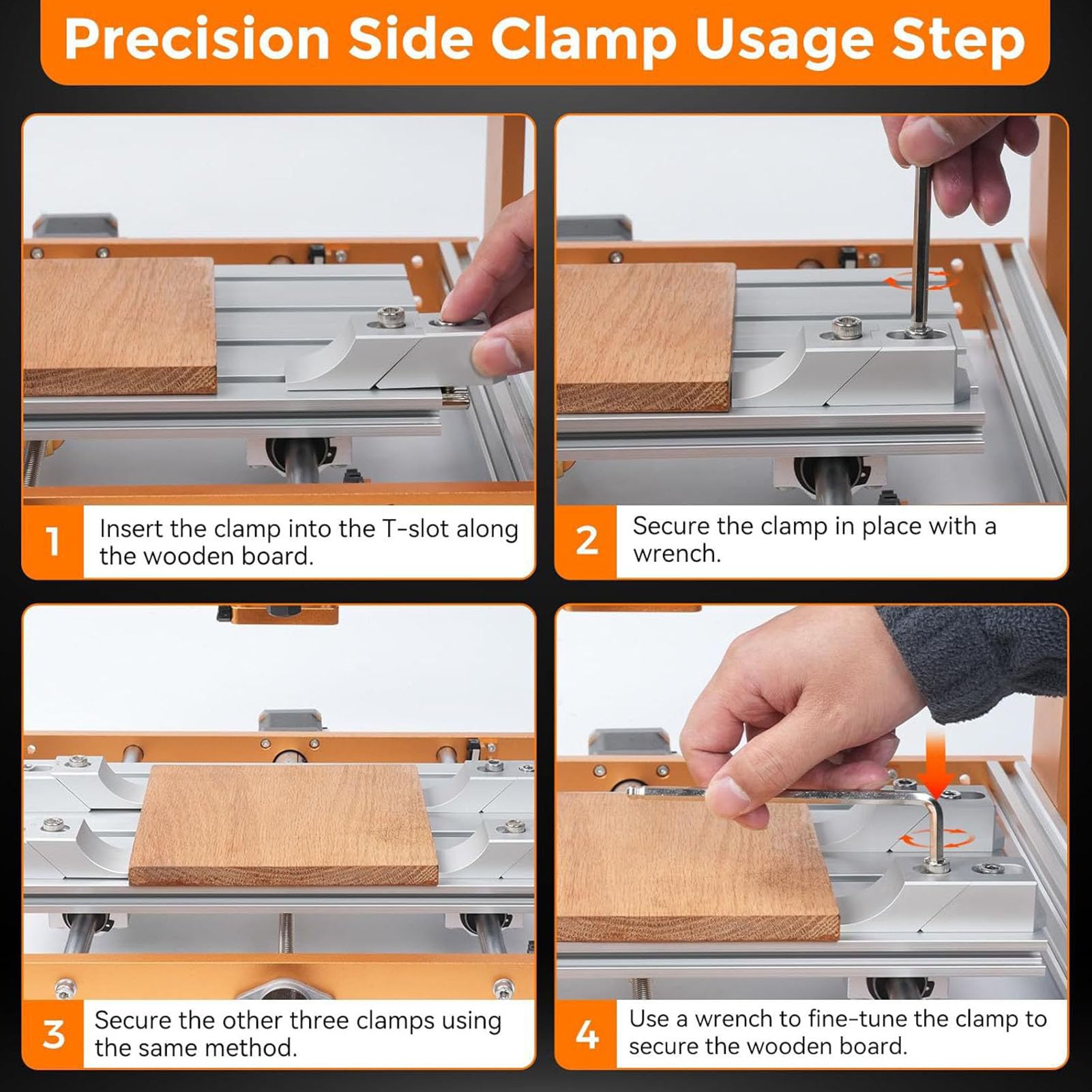 Precision Side Clamp Usage Step

1 Insert the clamp into the T-slot along the wooden board.

2 Secure the clamp in place with a wrench.

3 Secure the other three clamps using the same method.

4 Use a wrench to fine-tune the clamp to secure the wooden board.